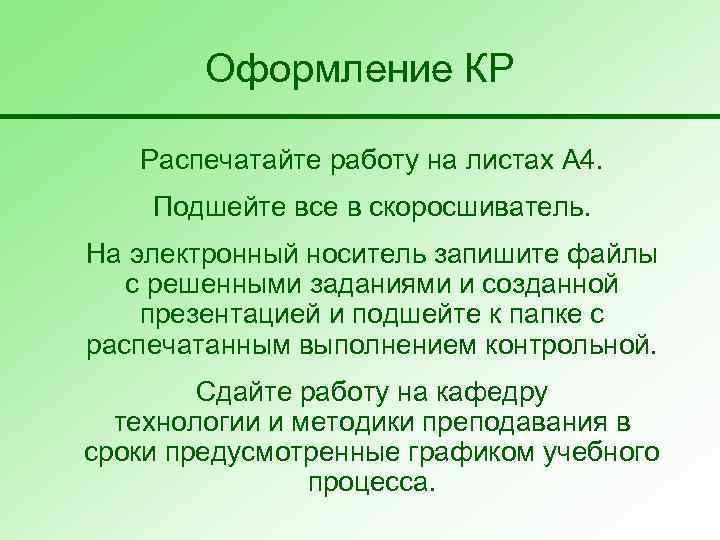 Оформление КР

Распечатайте работу на листах А4.

Подшейте все в скоросшиватель.

На электронный носитель запишите файлы с решенными заданиями и созданной презентацией и подшейте к папке с распечатанным выполнением контрольной.

Сдайте работу на кафедру технологии и методики преподавания в сроки предусмотренные графиком учебного процесса.